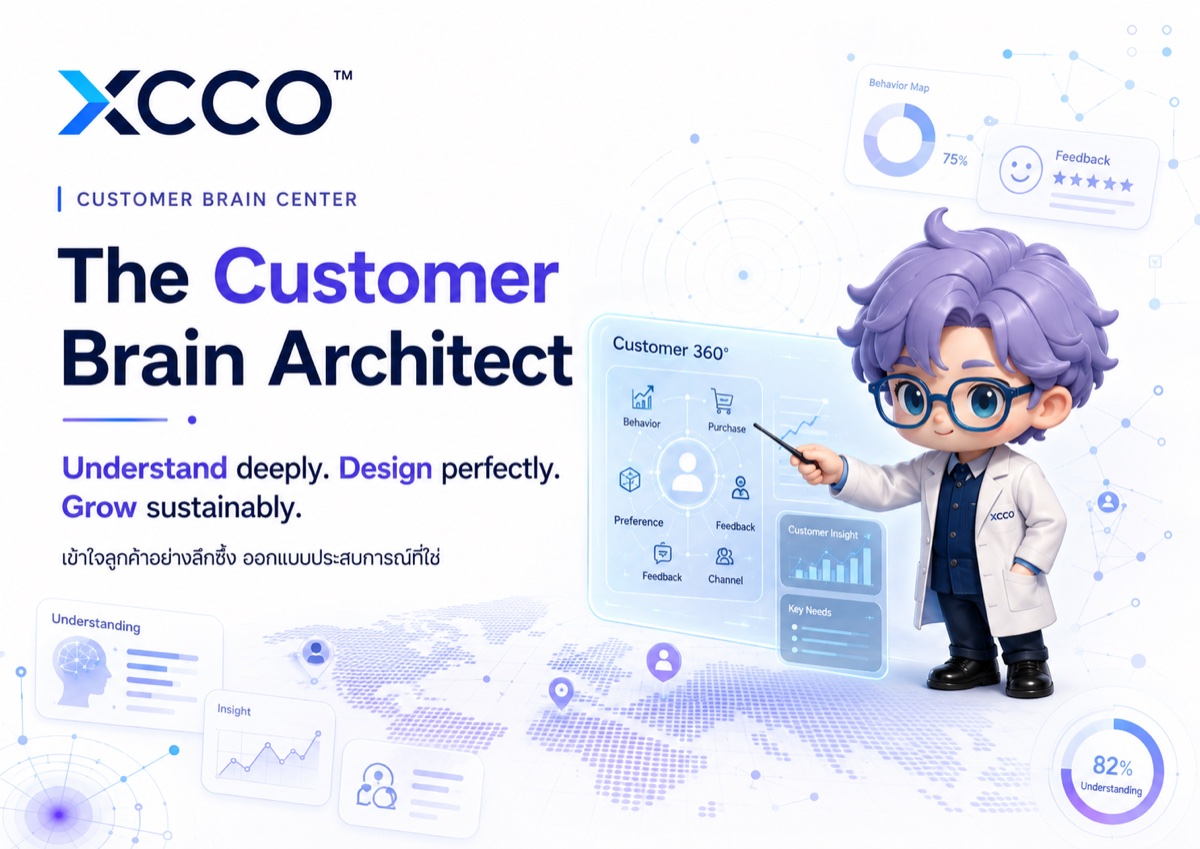 XCCO™

CUSTOMER BRAIN CENTER

The Customer Brain Architect

Understand deeply. Design perfectly. Grow sustainably.

เข้าใจลูกค้าอย่างลึกซึ้ง ออกแบบประสบการณ์ที่ใช่

Behavior Map
75%

Feedback

Customer 360°
Behavior
Purchase
Preference
Feedback
Feedback
Channel

Customer Insight

Key Needs

XCCO

Understanding

Insight

82%
Understanding